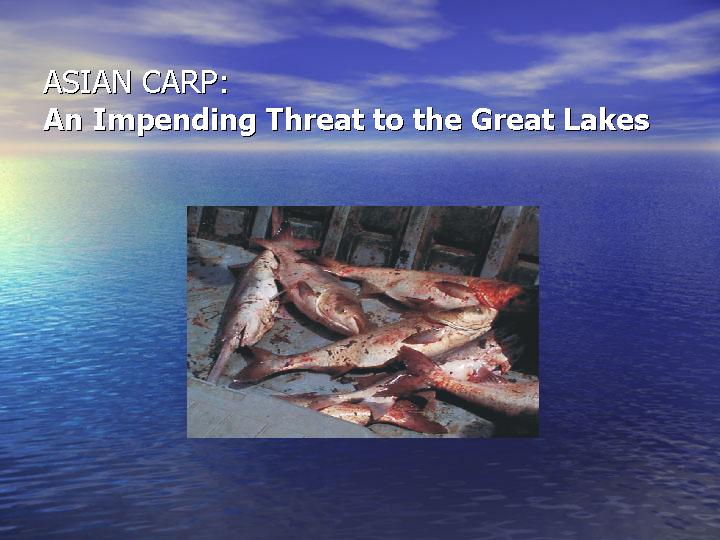 ASIAN CARP:
An Impending Threat to the Great Lakes